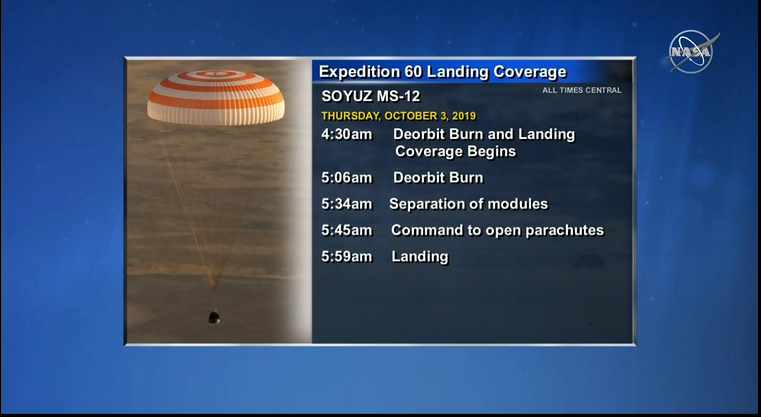 NASA

Expedition 60 Landing Coverage

SOYUZ MS-12

ALL TIMES CENTRAL

THURSDAY, OCTOBER 3, 2019

4:30am Deorbit Burn and Landing Coverage Begins

5:06am Deorbit Burn

5:34am Separation of modules

5:45am Command to open parachutes

5:59am Landing